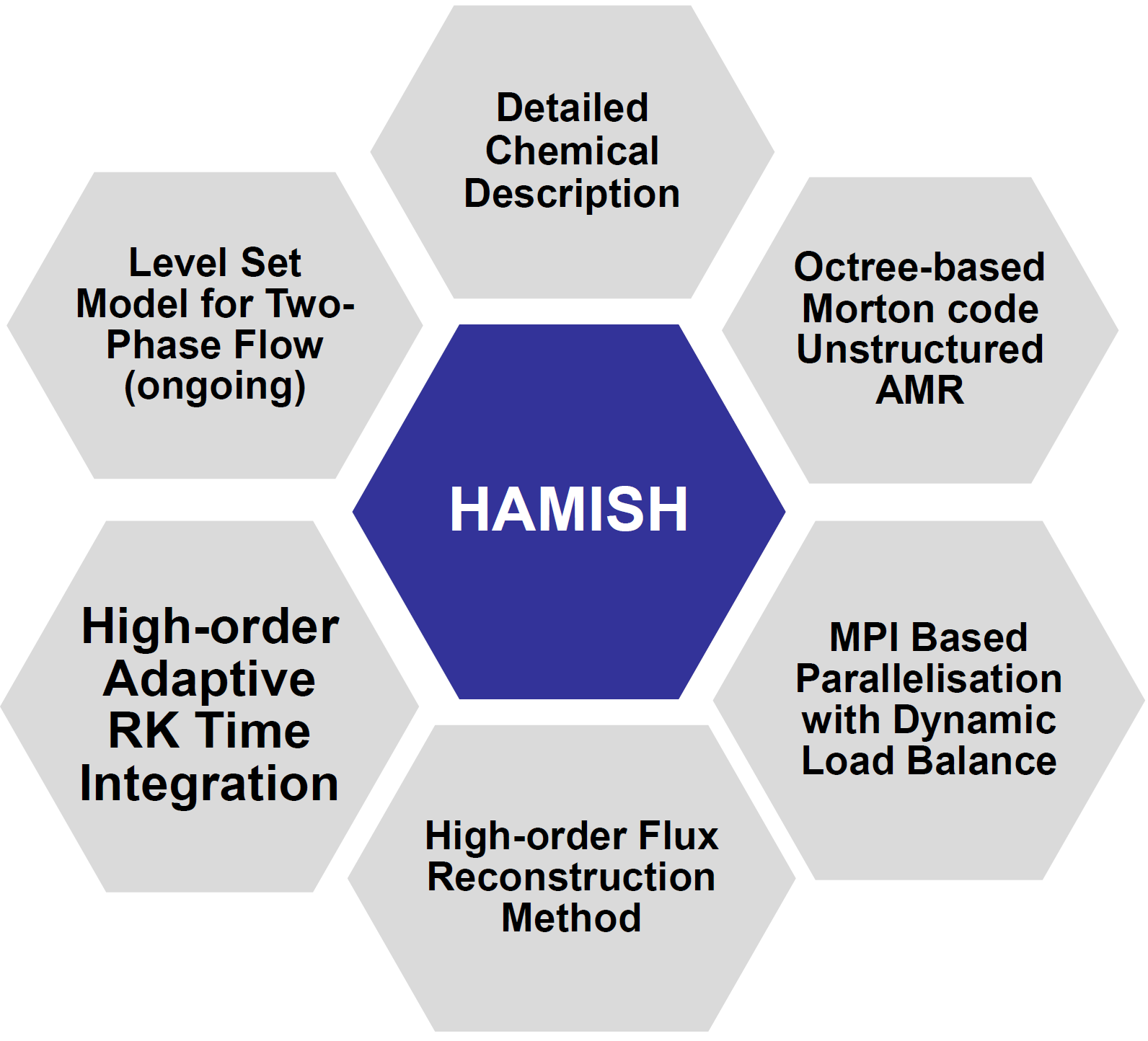 Detailed Chemical Description

Level Set Model for Two-Phase Flow (ongoing)

Octree-based Morton code Unstructured AMR

HAMISH

High-order Adaptive RK Time Integration

MPI Based Parallelisation with Dynamic Load Balance

High-order Flux Reconstruction Method